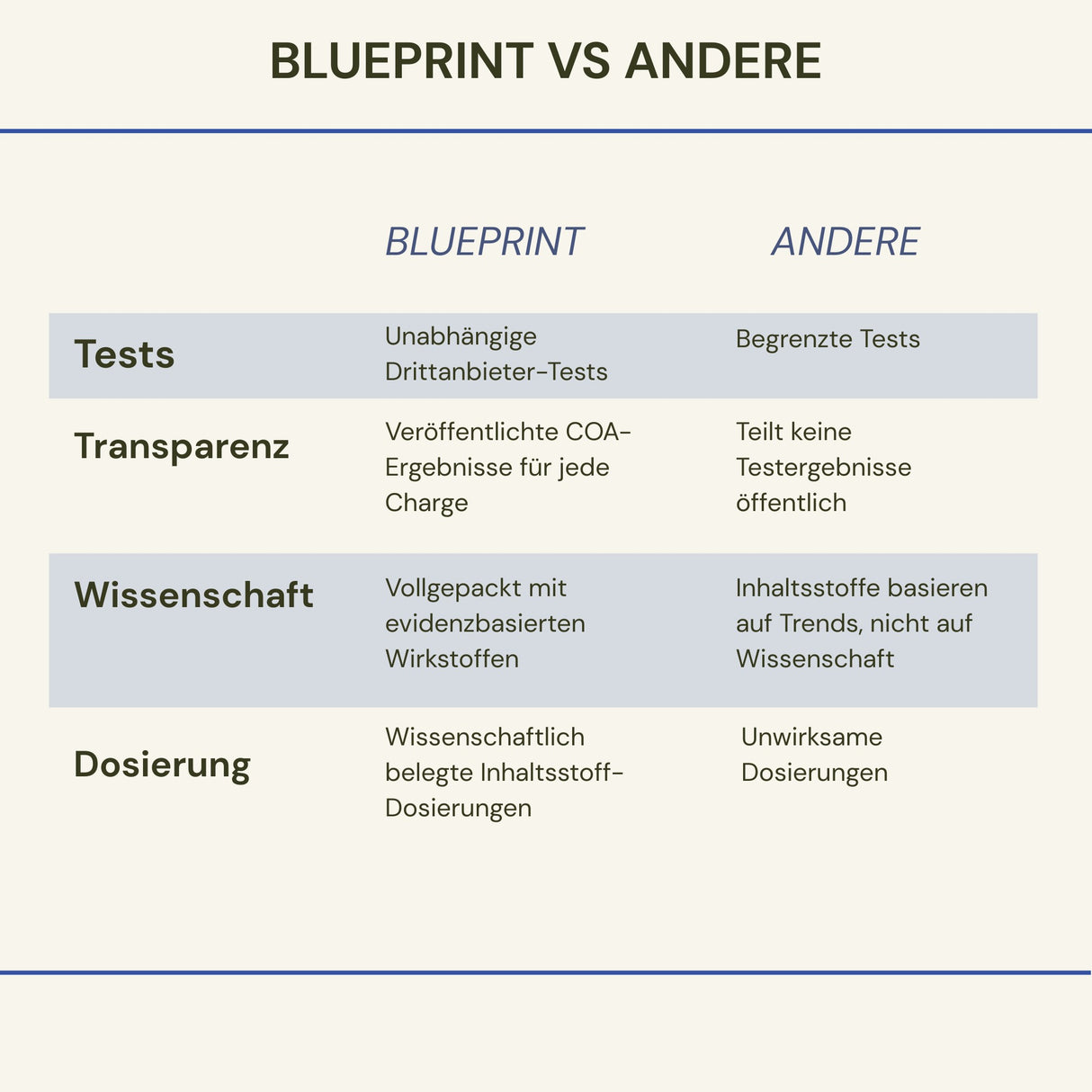 BLUEPRINT VS ANDERE

| | BLUEPRINT | ANDERE |
|---|---|---|
| Tests | Unabhängige Drittanbieter-Tests | Begrenzte Tests |
| Transparenz | Veröffentlichte COA-Ergebnisse für jede Charge | Teilt keine Testergebnisse öffentlich |
| Wissenschaft | Vollgepackt mit evidenzbasierten Wirkstoffen | Inhaltsstoffe basieren auf Trends, nicht auf Wissenschaft |
| Dosierung | Wissenschaftlich belegte Inhaltsstoff-Dosierungen | Unwirksame Dosierungen |